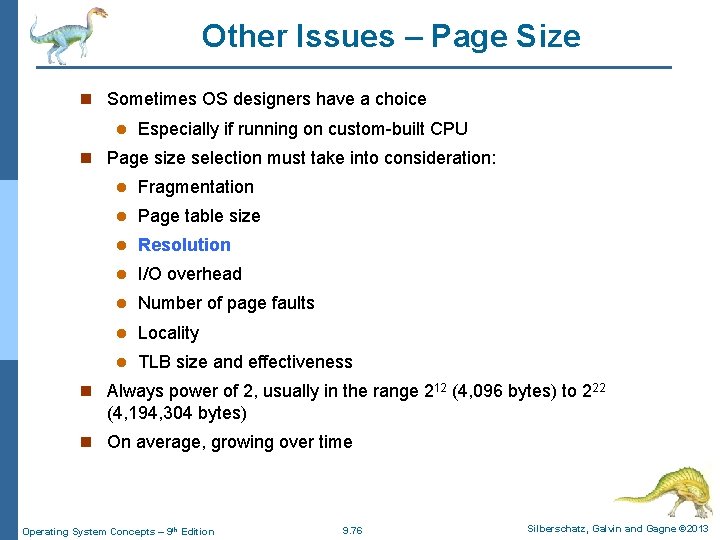 Other Issues – Page Size

Sometimes OS designers have a choice

Especially if running on custom-built CPU

Page size selection must take into consideration:

Fragmentation

Page table size

Resolution

I/O overhead

Number of page faults

Locality

TLB size and effectiveness

Always power of 2, usually in the range $2^{12}$ (4,096 bytes) to $2^{22}$ (4,194,304 bytes)

On average, growing over time

Operating System Concepts – 9th Edition    9.76    Silberschatz, Galvin and Gagne ©2013